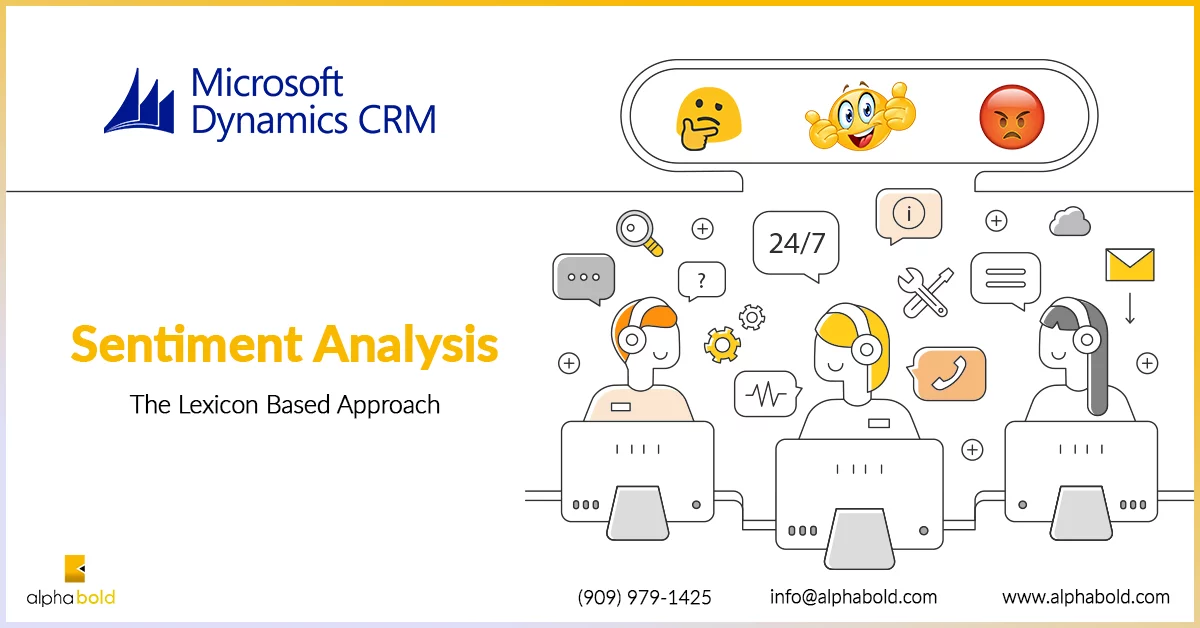 Microsoft Dynamics CRM

24/7

?

i

Sentiment Analysis

The Lexicon Based Approach

alphabold

(909) 979-1425 info@alphabold.com www.alphabold.com